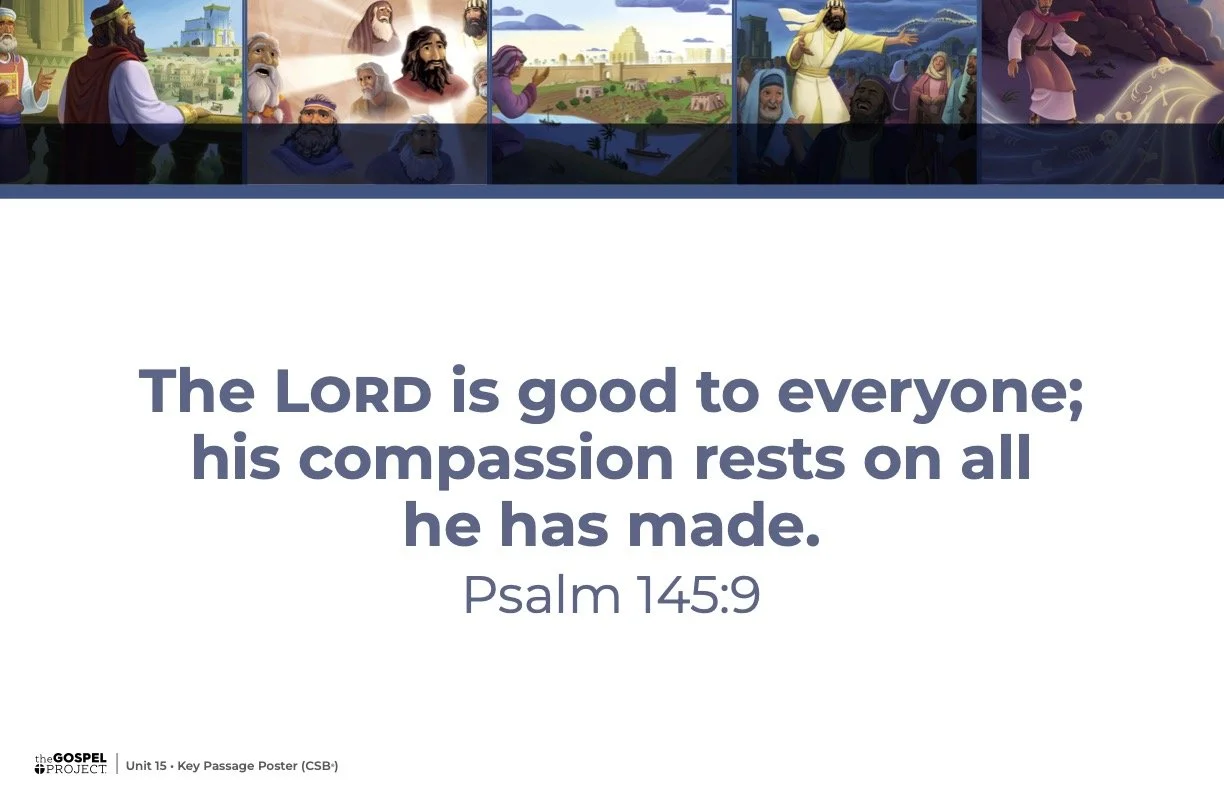 The LORD is good to everyone; his compassion rests on all he has made.
Psalm 145:9

the GOSPEL PROJECT | Unit 15 • Key Passage Poster (CSB®)